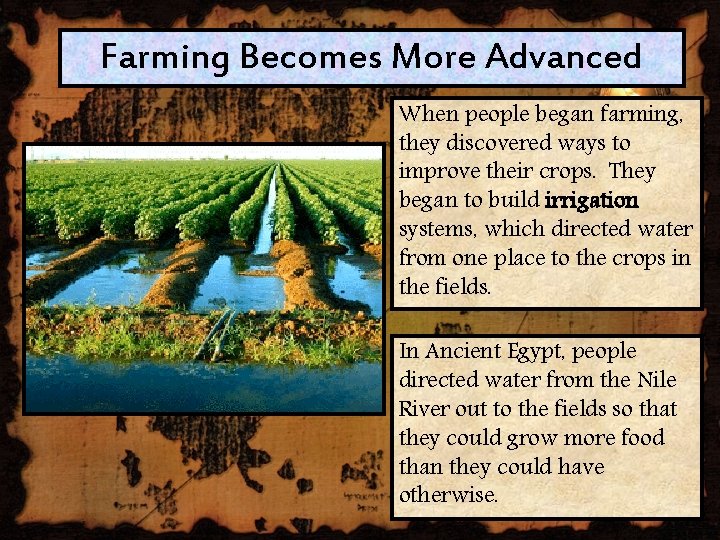 Farming Becomes More Advanced

When people began farming, they discovered ways to improve their crops. They began to build irrigation systems, which directed water from one place to the crops in the fields.

In Ancient Egypt, people directed water from the Nile River out to the fields so that they could grow more food than they could have otherwise.